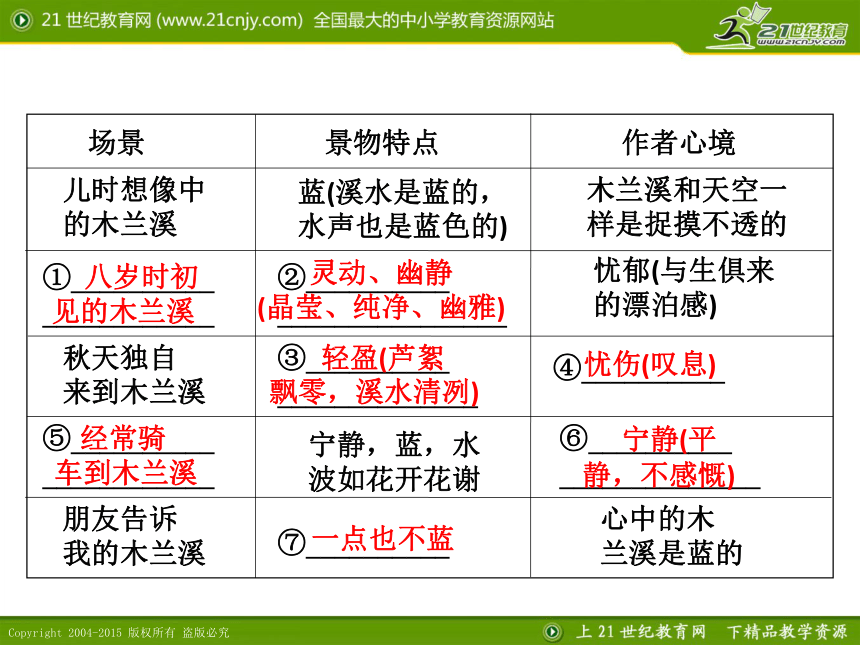 21 世纪教育网 (www.21cnjy.com) 全国最大的中小学教育资源网站

21世纪教育
www.21cnjy.com

| 场景 | 景物特点 | 作者心境 |
|---|---|---|
| 儿时想像中的木兰溪 | 蓝(溪水是蓝的，水声也是蓝色的) | 木兰溪和天空一样是捉摸不透的 |
| ①八岁时初见的木兰溪 | ②灵动、幽静(晶莹、纯净、幽雅) | 忧郁(与生俱来的漂泊感) |
| 秋天独自来到木兰溪 | ③轻盈(芦絮飘零，溪水清冽) | ④忧伤(叹息) |
| ⑤经常骑车到木兰溪 | 宁静，蓝，水波如花开花谢 | ⑥宁静(平静，不感慨) |
| 朋友告诉我的木兰溪 | ⑦一点也不蓝 | 心中的木兰溪是蓝的 |

Copyright 2004-2015 版权所有 盗版必究

上 21 世纪教育网 下精品教学资源